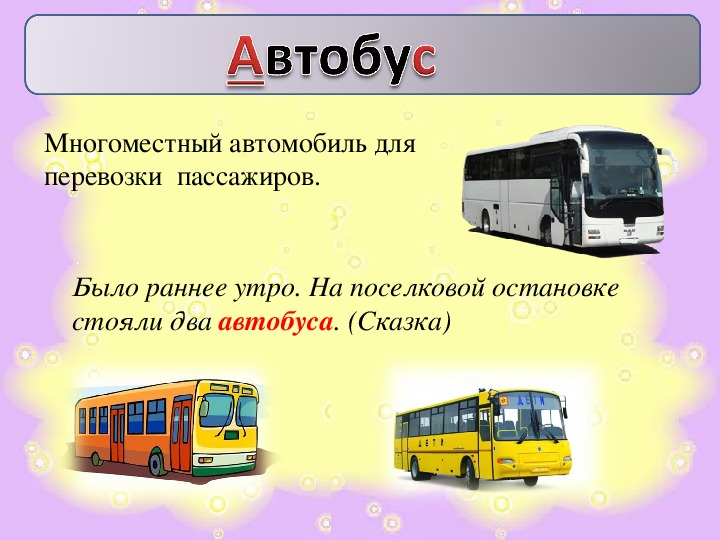 Автобус

Многоместный автомобиль для перевозки пассажиров.

Было раннее утро. На поселковой остановке стояли два автобуса. (Сказка)

ДЕТИ

ДЕТИ